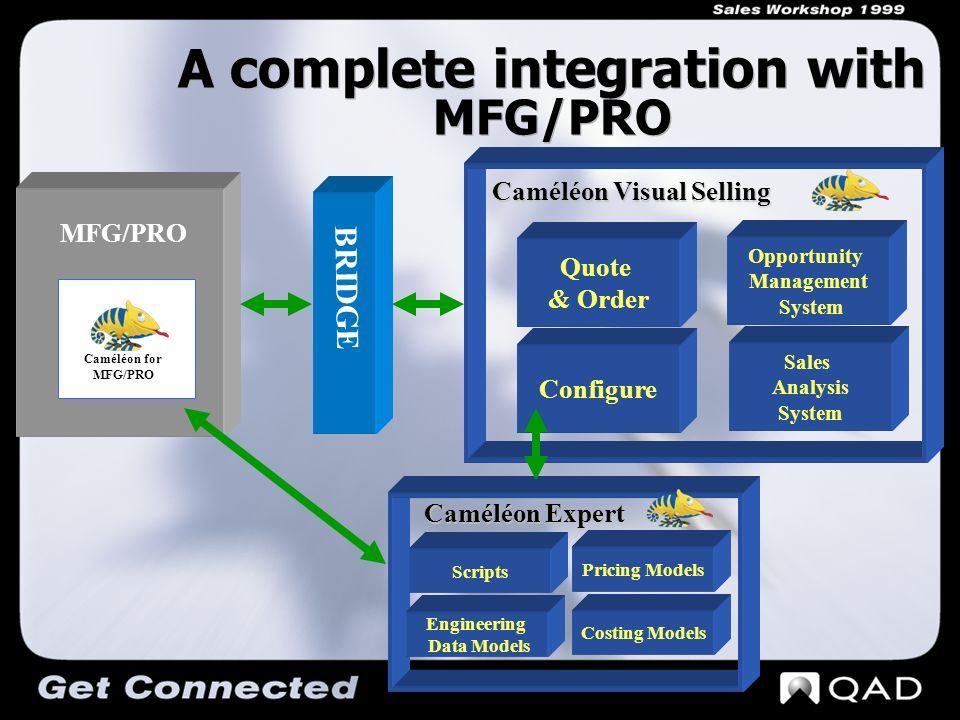 Sales Workshop 1999

A complete integration with MFG/PRO

MFG/PRO

Caméléon for MFG/PRO

BRIDGE

Caméléon Visual Selling

Quote & Order

Opportunity Management System

Configure

Sales Analysis System

Caméléon Expert

Scripts

Pricing Models

Engineering Data Models

Costing Models

Get Connected

QAD